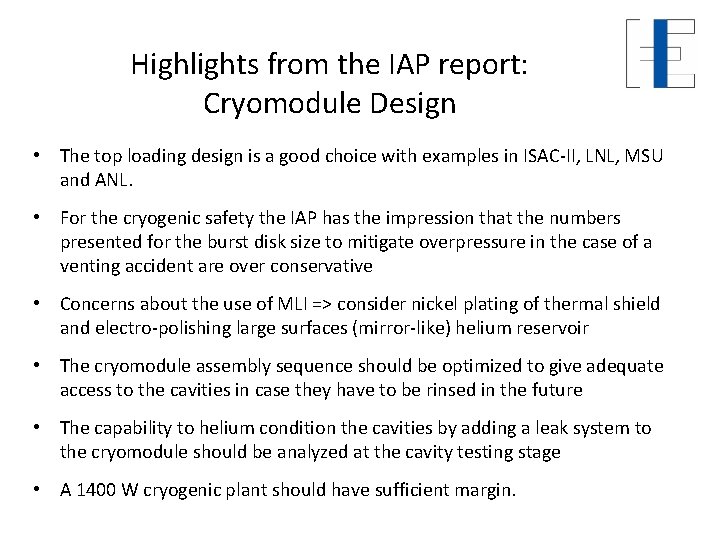 Highlights from the IAP report:
Cryomodule Design

• The top loading design is a good choice with examples in ISAC-II, LNL, MSU and ANL.

• For the cryogenic safety the IAP has the impression that the numbers presented for the burst disk size to mitigate overpressure in the case of a venting accident are over conservative

• Concerns about the use of MLI => consider nickel plating of thermal shield and electro-polishing large surfaces (mirror-like) helium reservoir

• The cryomodule assembly sequence should be optimized to give adequate access to the cavities in case they have to be rinsed in the future

• The capability to helium condition the cavities by adding a leak system to the cryomodule should be analyzed at the cavity testing stage

• A 1400 W cryogenic plant should have sufficient margin.